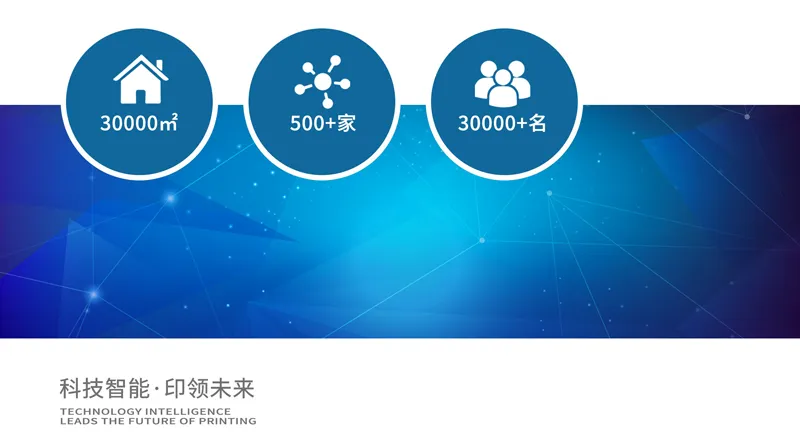 30000㎡

500+家

30000+名

科技智能·印领未来

TECHNOLOGY INTELLIGENCE
LEADS THE FUTURE OF PRINTING